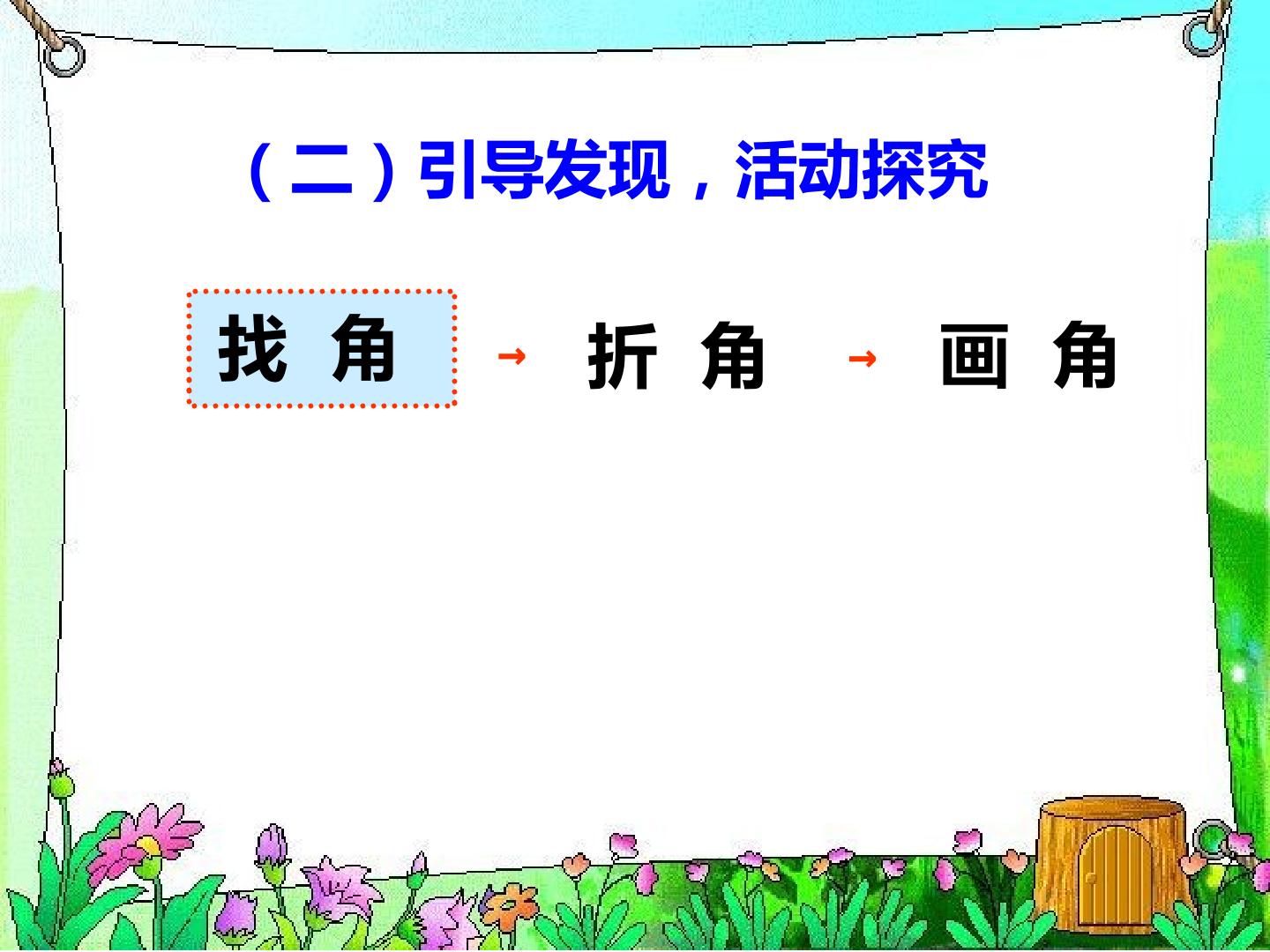 （二）引导发现，活动探究

找 角 → 折 角 → 画 角